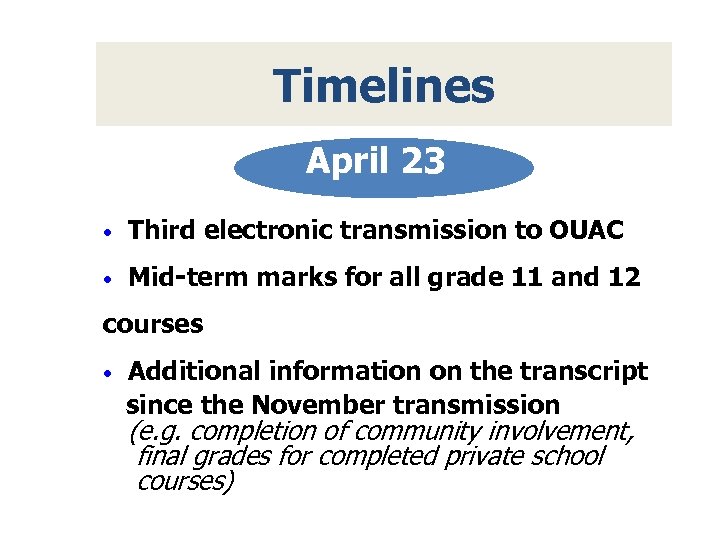 Timelines

April 23

• Third electronic transmission to OUAC

• Mid-term marks for all grade 11 and 12 courses

• Additional information on the transcript since the November transmission (e.g. completion of community involvement, final grades for completed private school courses)